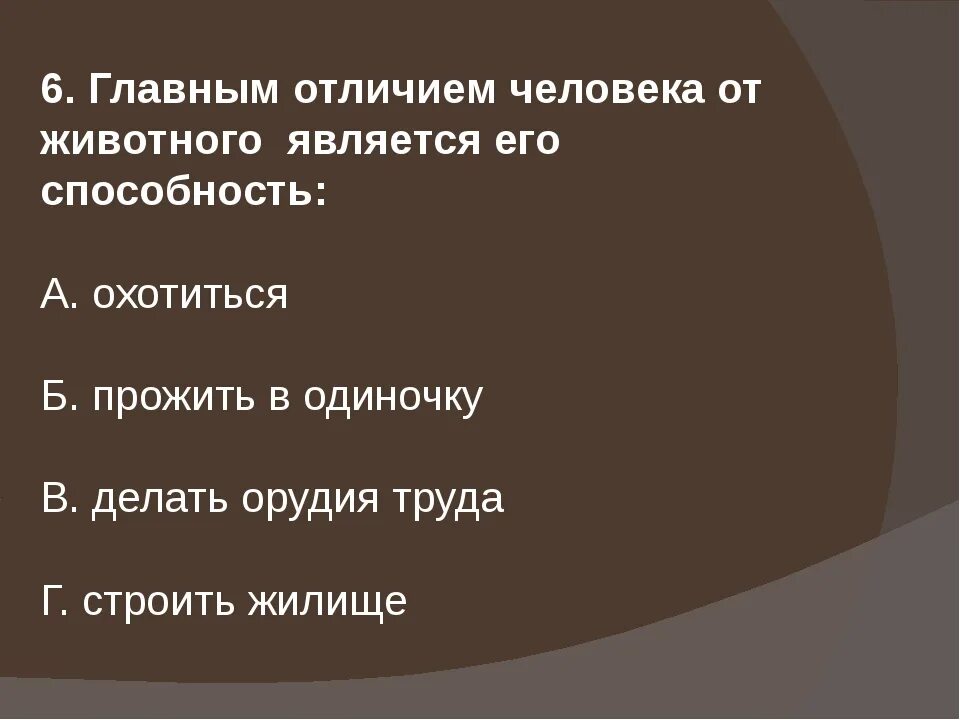 6. Главным отличием человека от животного является его способность:

А. охотиться

Б. прожить в одиночку

В. делать орудия труда

Г. строить жилище